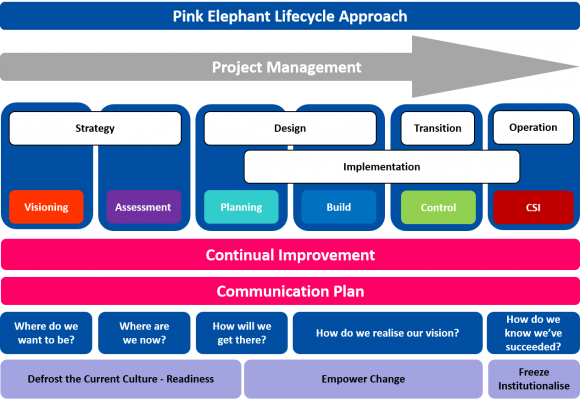 Pink Elephant Lifecycle Approach

Project Management

Strategy

Design

Transition

Operation

Implementation

Visioning

Assessment

Planning

Build

Control

CSI

Continual Improvement

Communication Plan

Where do we want to be?

Where are we now?

How will we get there?

How do we realise our vision?

How do we know we've succeeded?

Defrost the Current Culture - Readiness

Empower Change

Freeze Institutionalise